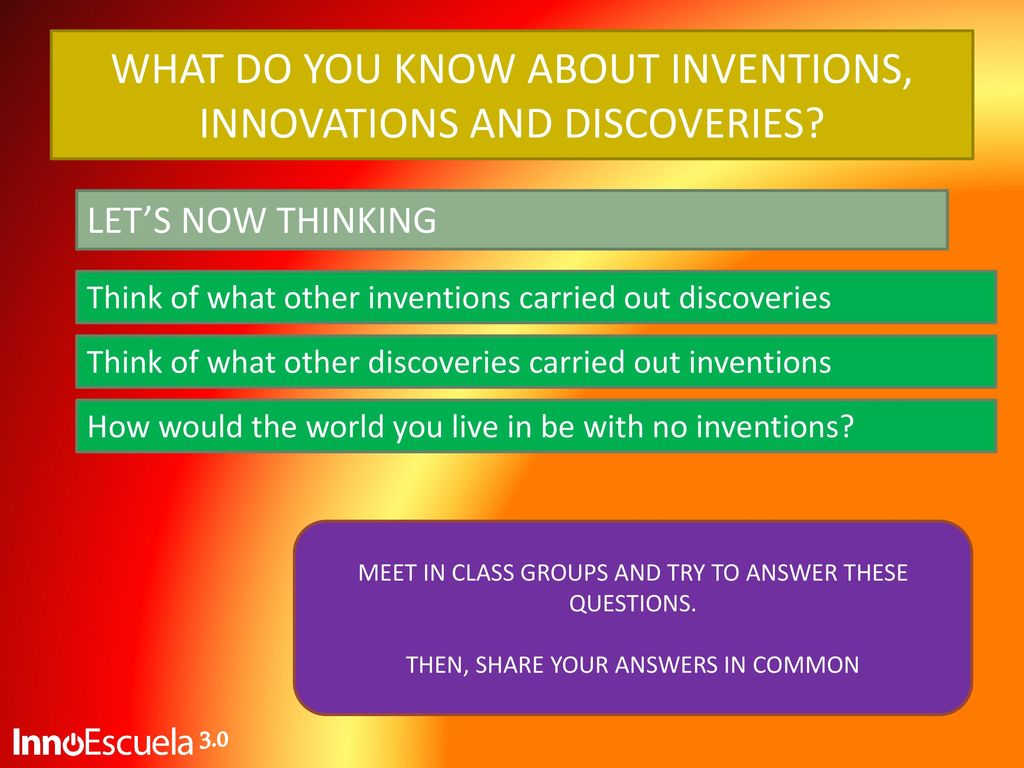 WHAT DO YOU KNOW ABOUT INVENTIONS, INNOVATIONS AND DISCOVERIES?

LET'S NOW THINKING

Think of what other inventions carried out discoveries

Think of what other discoveries carried out inventions

How would the world you live in be with no inventions?

MEET IN CLASS GROUPS AND TRY TO ANSWER THESE QUESTIONS.

THEN, SHARE YOUR ANSWERS IN COMMON

InnoEscuela 3.0